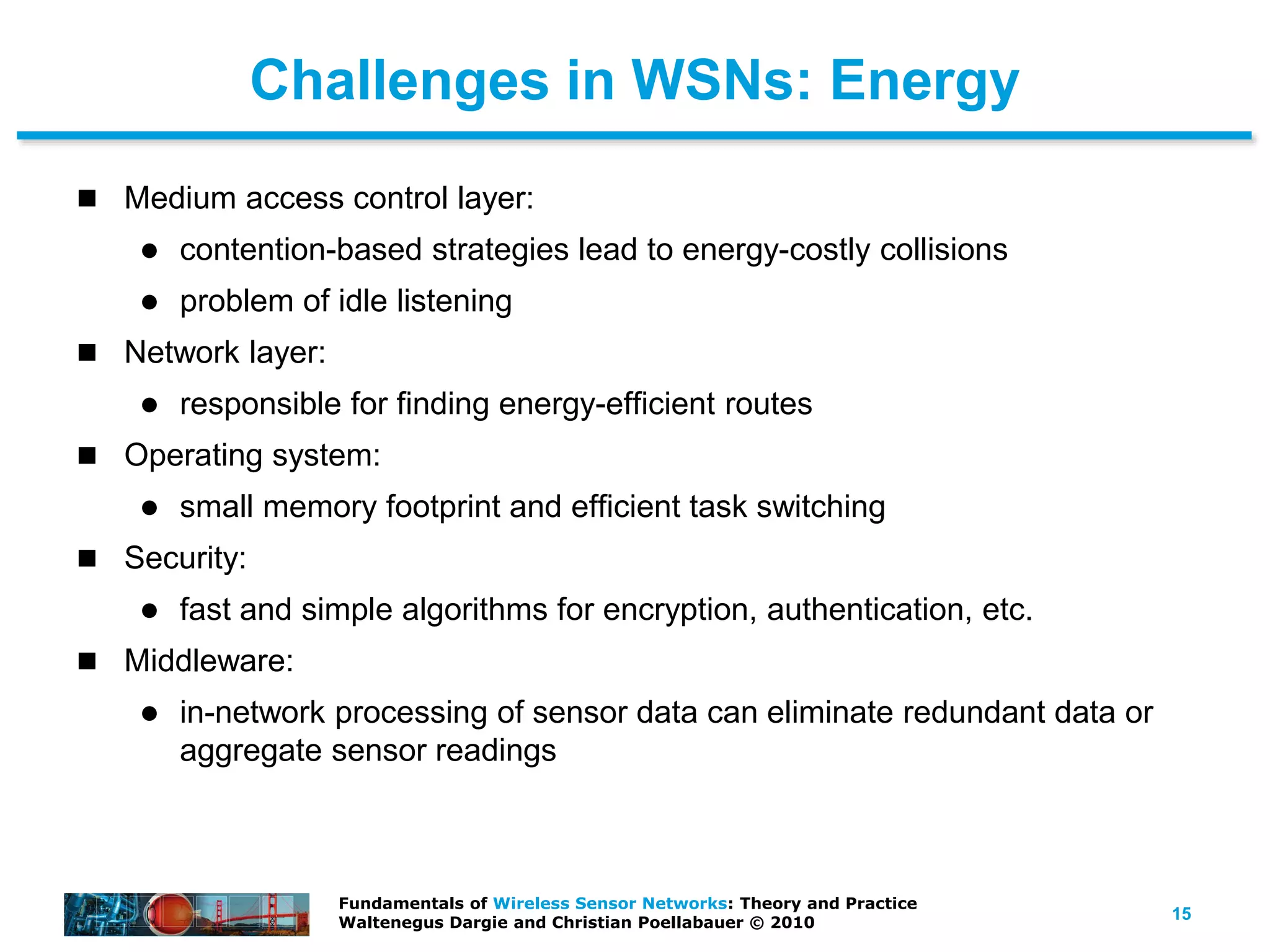 Challenges in WSNs: Energy

■ Medium access control layer:
● contention-based strategies lead to energy-costly collisions
● problem of idle listening
■ Network layer:
● responsible for finding energy-efficient routes
■ Operating system:
● small memory footprint and efficient task switching
■ Security:
● fast and simple algorithms for encryption, authentication, etc.
■ Middleware:
● in-network processing of sensor data can eliminate redundant data or aggregate sensor readings

Fundamentals of Wireless Sensor Networks: Theory and Practice
Waltenegus Dargie and Christian Poellabauer © 2010

15